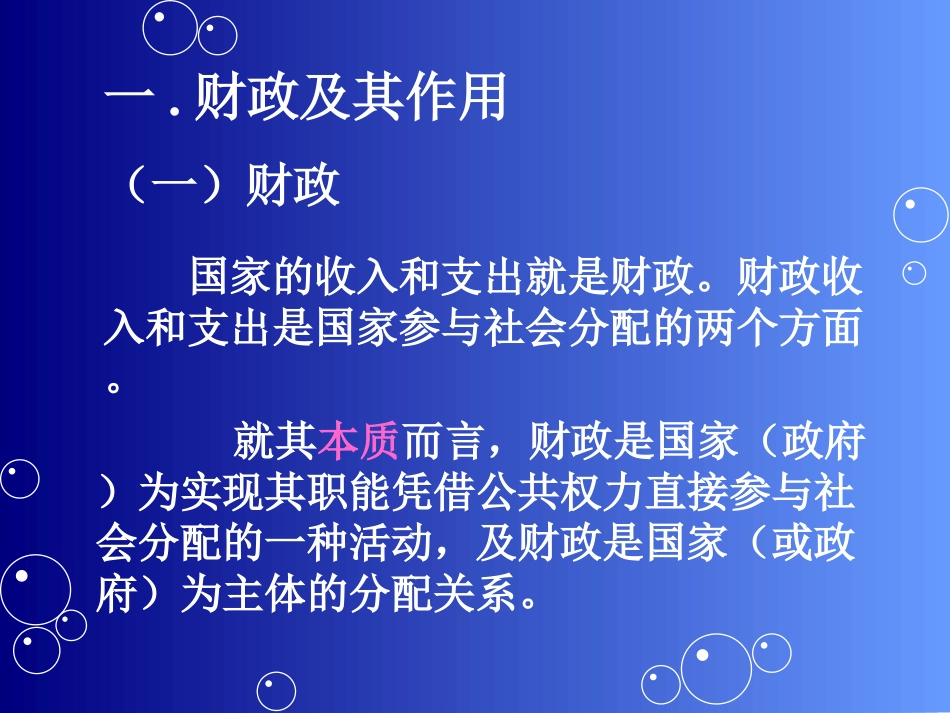 一．财政及其作用

（一）财政

国家的收入和支出就是财政。财政收入和支出是国家参与社会分配的两个方面。

就其本质而言，财政是国家（政府）为实现其职能凭借公共权力直接参与社会分配的一种活动，及财政是国家（或政府）为主体的分配关系。